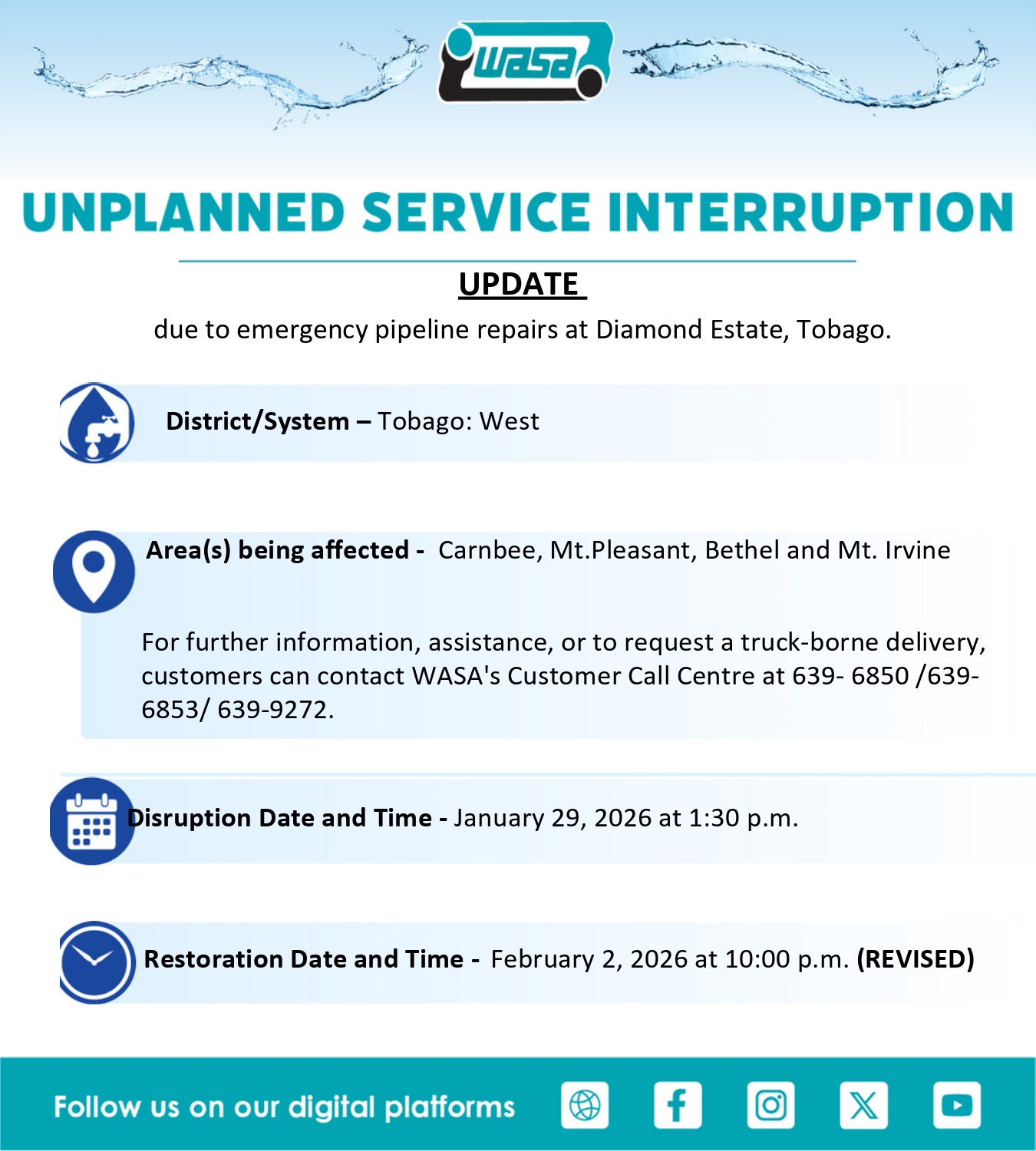 wasa

UNPLANNED SERVICE INTERRUPTION

UPDATE

due to emergency pipeline repairs at Diamond Estate, Tobago.

District/System – Tobago: West

Area(s) being affected - Carnbee, Mt.Pleasant, Bethel and Mt. Irvine

For further information, assistance, or to request a truck-borne delivery, customers can contact WASA's Customer Call Centre at 639- 6850 /639-6853/ 639-9272.

Disruption Date and Time - January 29, 2026 at 1:30 p.m.

Restoration Date and Time - February 2, 2026 at 10:00 p.m. (REVISED)

Follow us on our digital platforms